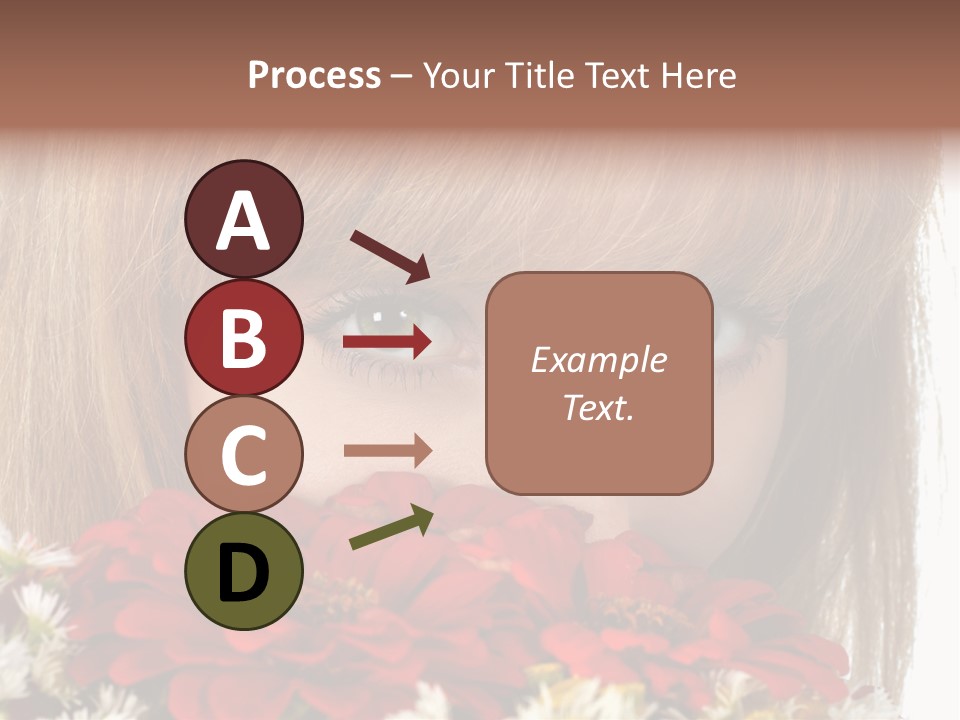 Process – Your Title Text Here

A

B

C

D

Example Text.